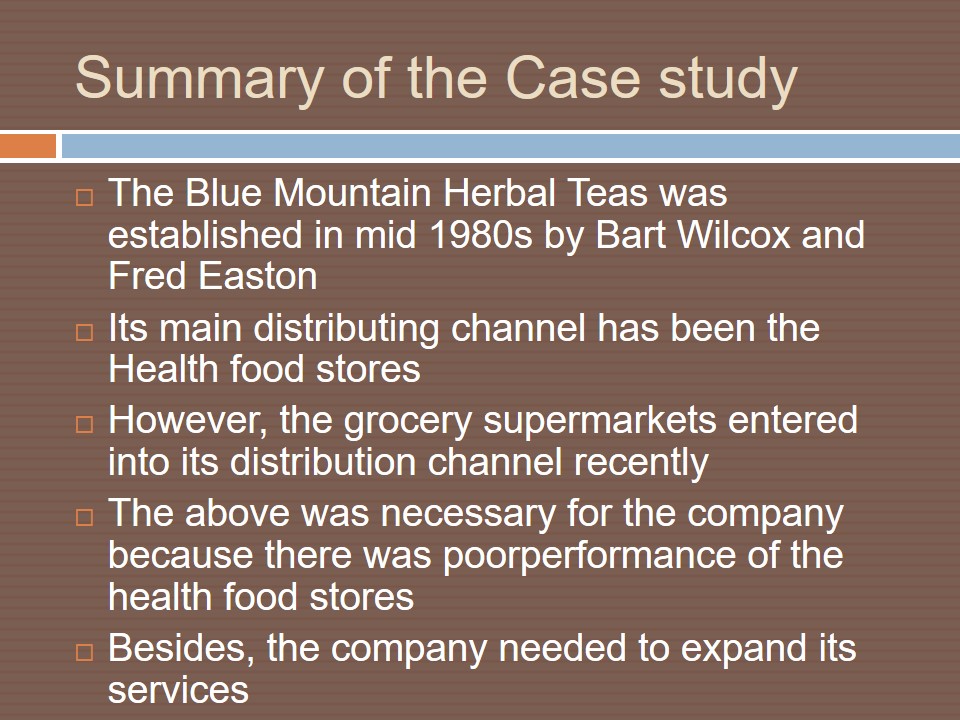 Summary of the Case study

□ The Blue Mountain Herbal Teas was established in mid 1980s by Bart Wilcox and Fred Easton

□ Its main distributing channel has been the Health food stores

□ However, the grocery supermarkets entered into its distribution channel recently

□ The above was necessary for the company because there was poorperformance of the health food stores

□ Besides, the company needed to expand its services